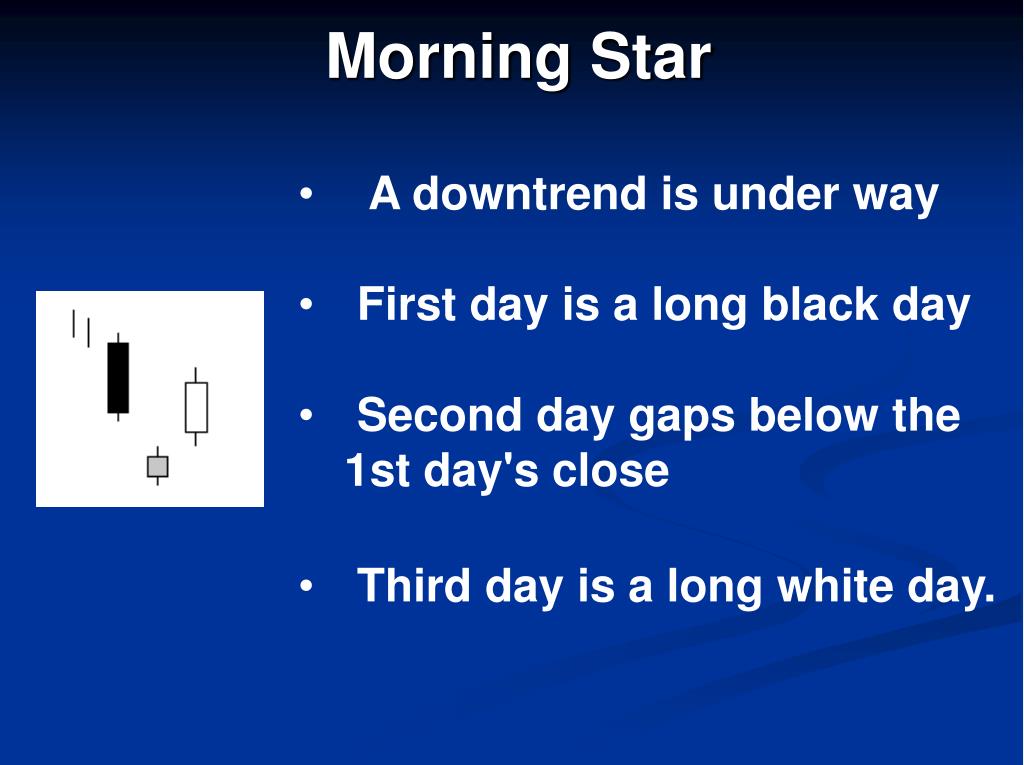 Morning Star

• A downtrend is under way

• First day is a long black day

• Second day gaps below the 1st day's close

• Third day is a long white day.